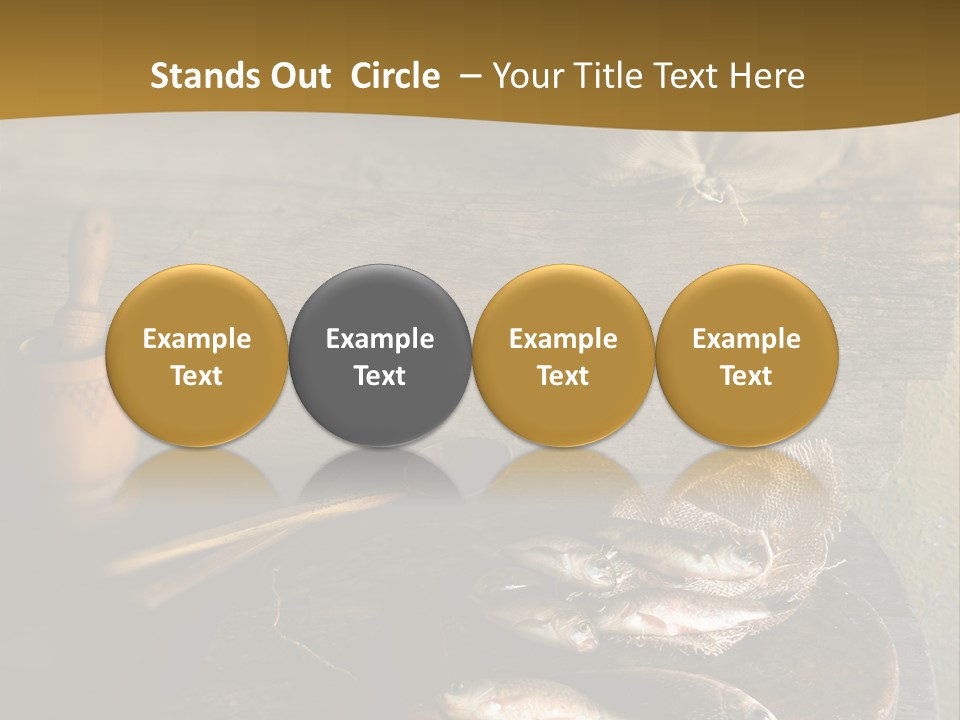 Stands Out Circle – Your Title Text Here

Example Text

Example Text

Example Text

Example Text